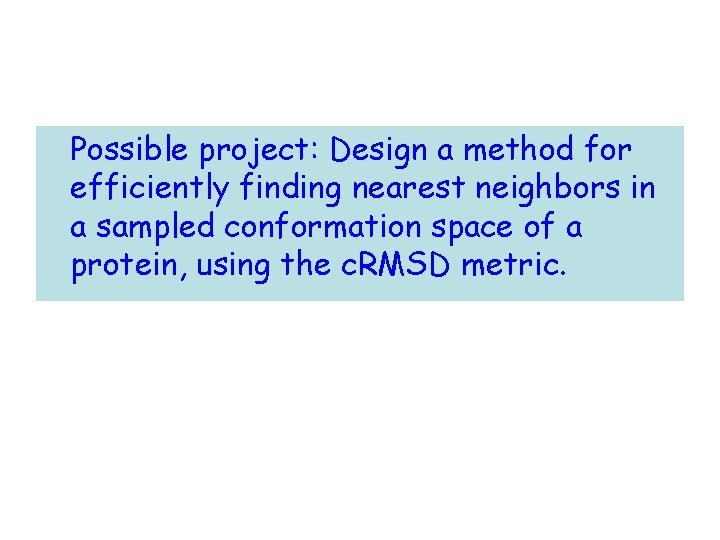 Possible project: Design a method for efficiently finding nearest neighbors in a sampled conformation space of a protein, using the cRMSD metric.